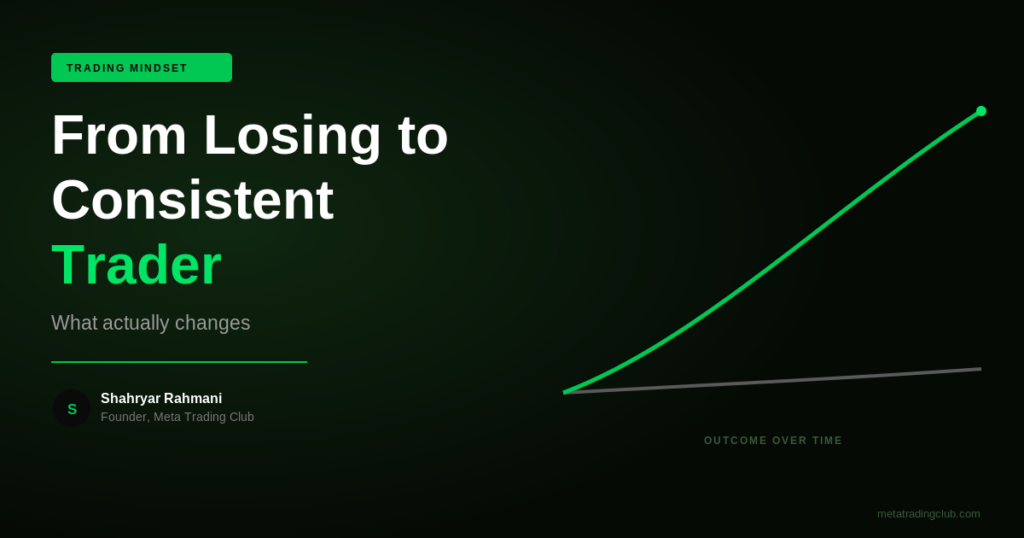 TRADING MINDSET

From Losing to Consistent Trader

What actually changes

S

Shahryar Rahmani
Founder, Meta Trading Club

OUTCOME OVER TIME

metatradingclub.com